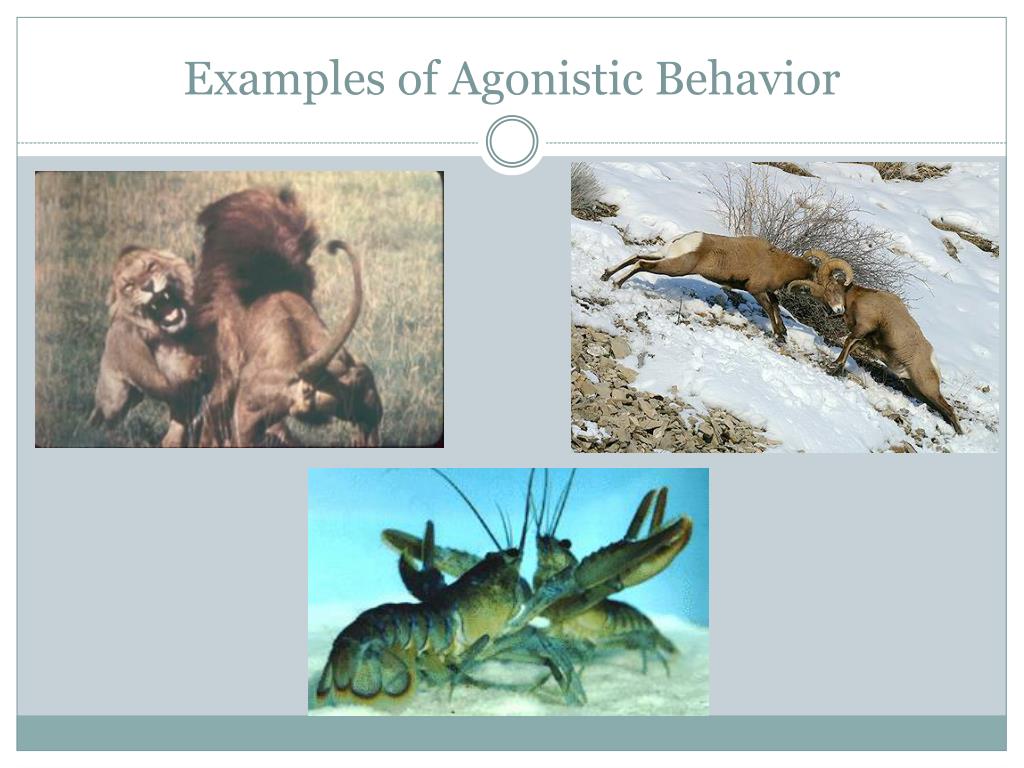 Examples of Agonistic Behavior